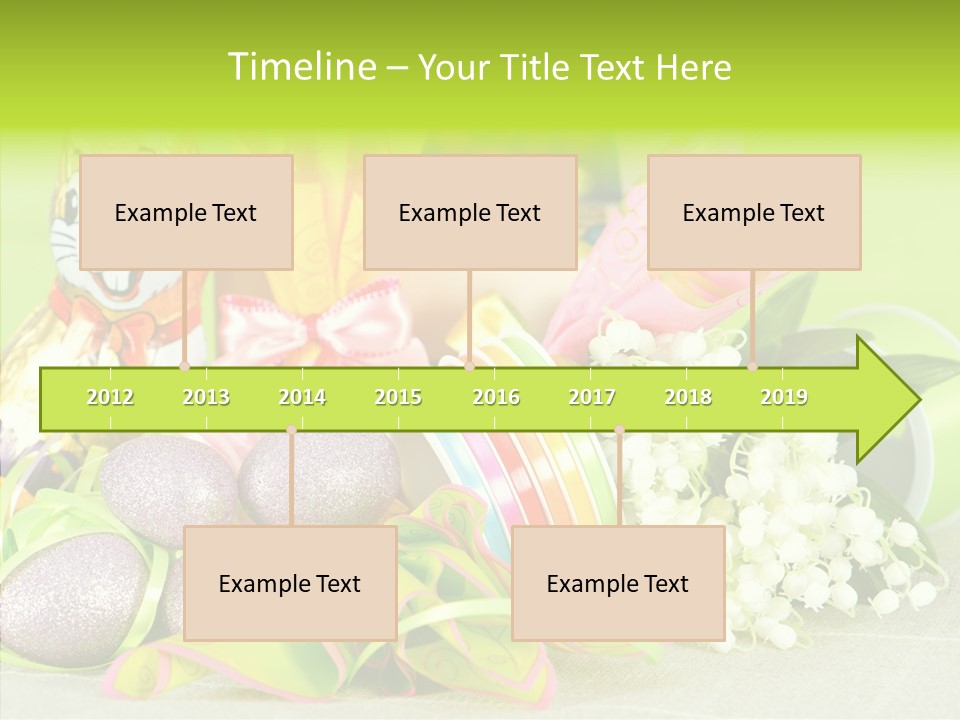 Timeline – Your Title Text Here

Example Text

Example Text

Example Text

2012 2013 2014 2015 2016 2017 2018 2019

Example Text

Example Text